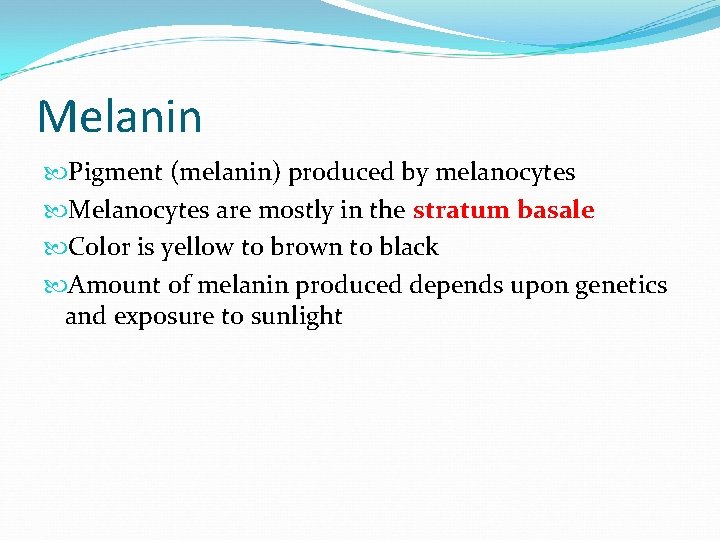 Melanin

Pigment (melanin) produced by melanocytes

Melanocytes are mostly in the stratum basale

Color is yellow to brown to black

Amount of melanin produced depends upon genetics and exposure to sunlight